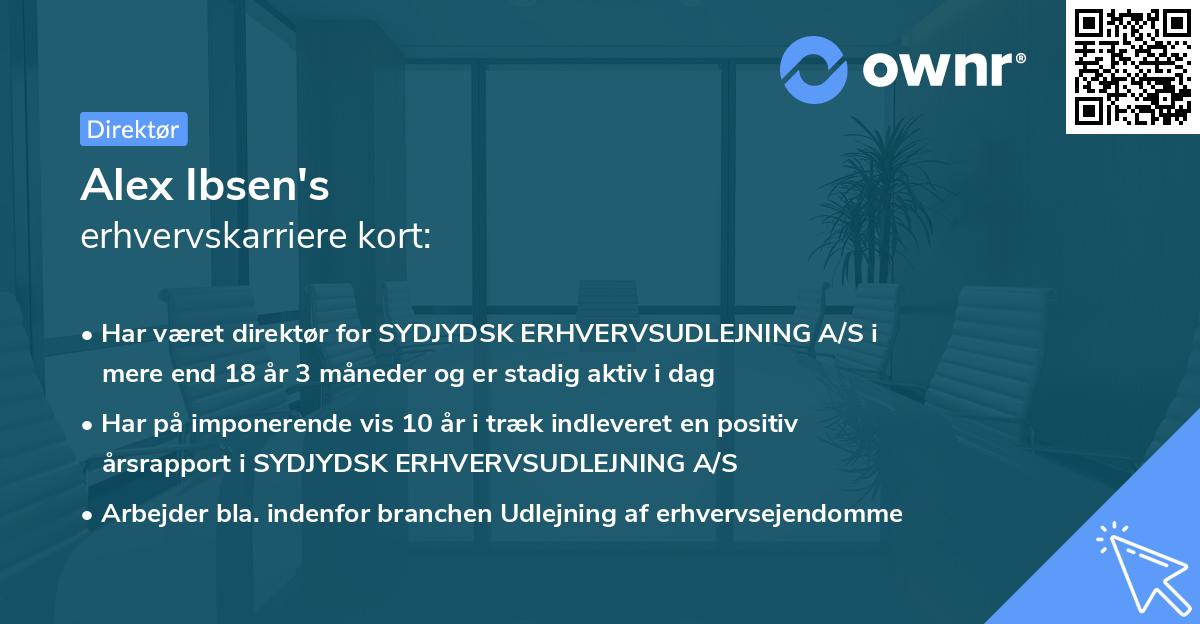 ownr®

Direktør

Alex Ibsen's
erhvervskarriere kort:

• Har været direktør for SYDJYDSK ERHVERVSUDLEJNING A/S i mere end 18 år 3 måneder og er stadig aktiv i dag

• Har på imponerende vis 10 år i træk indleveret en positiv årsrapport i SYDJYDSK ERHVERVSUDLEJNING A/S

• Arbejder bla. indenfor branchen Udlejning af erhvervsejendomme